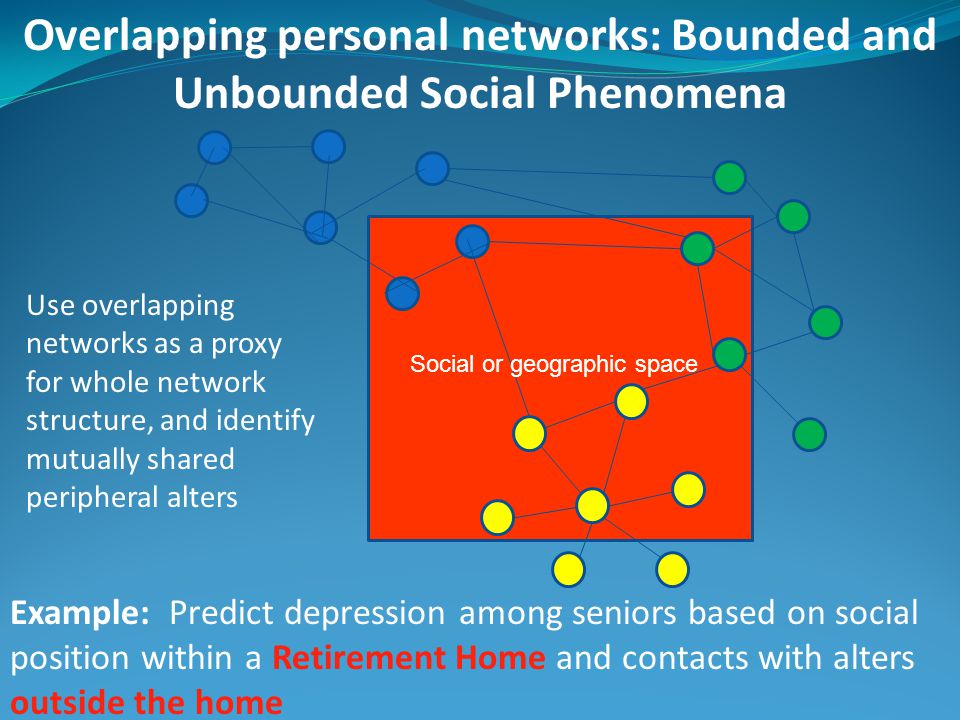 Overlapping personal networks: Bounded and Unbounded Social Phenomena

Use overlapping networks as a proxy for whole network structure, and identify mutually shared peripheral alters

Social or geographic space

Example: Predict depression among seniors based on social position within a Retirement Home and contacts with alters outside the home